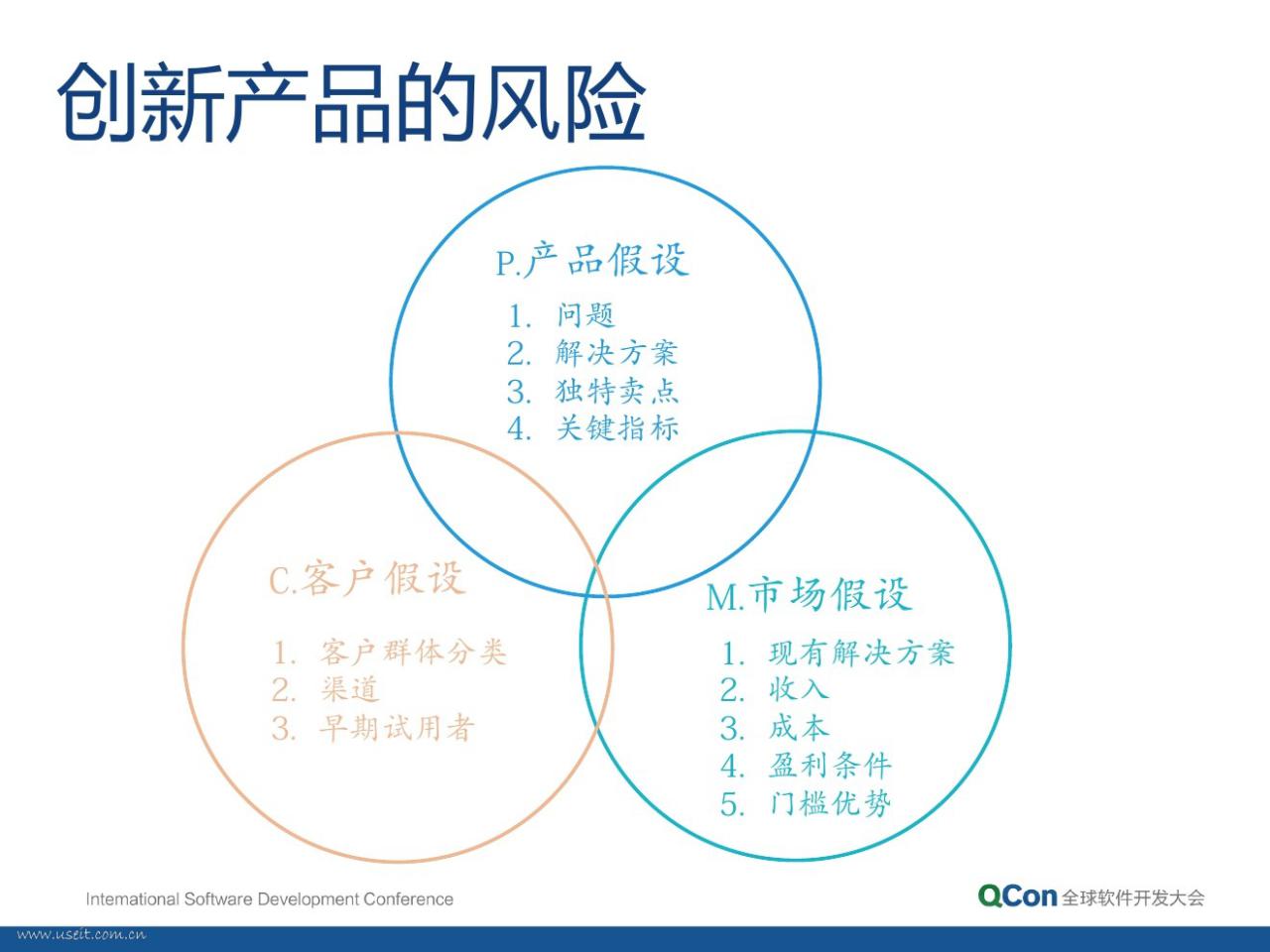 创新产品的风险

P.产品假设

1. 问题
2. 解决方案
3. 独特卖点
4. 关键指标

C.客户假设

1. 客户群体分类
2. 渠道
3. 早期试用者

M.市场假设

1. 现有解决方案
2. 收入
3. 成本
4. 盈利条件
5. 门槛优势

International Software Development Conference

QCon 全球软件开发大会

www.useit.com.cn